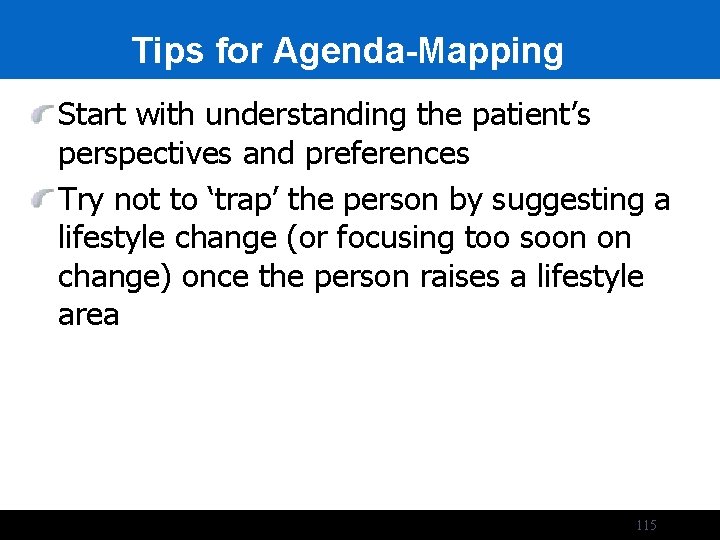 Tips for Agenda-Mapping

Start with understanding the patient’s perspectives and preferences

Try not to ‘trap’ the person by suggesting a lifestyle change (or focusing too soon on change) once the person raises a lifestyle area

115